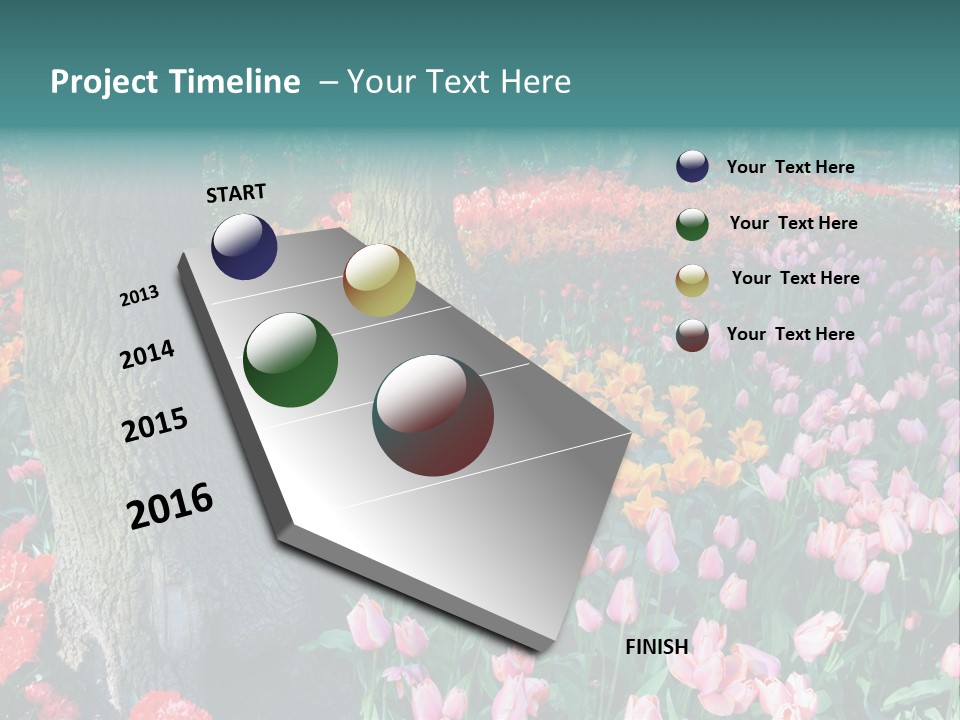 Project Timeline – Your Text Here

START

2013

2014

2015

2016

FINISH

Your Text Here

Your Text Here

Your Text Here

Your Text Here